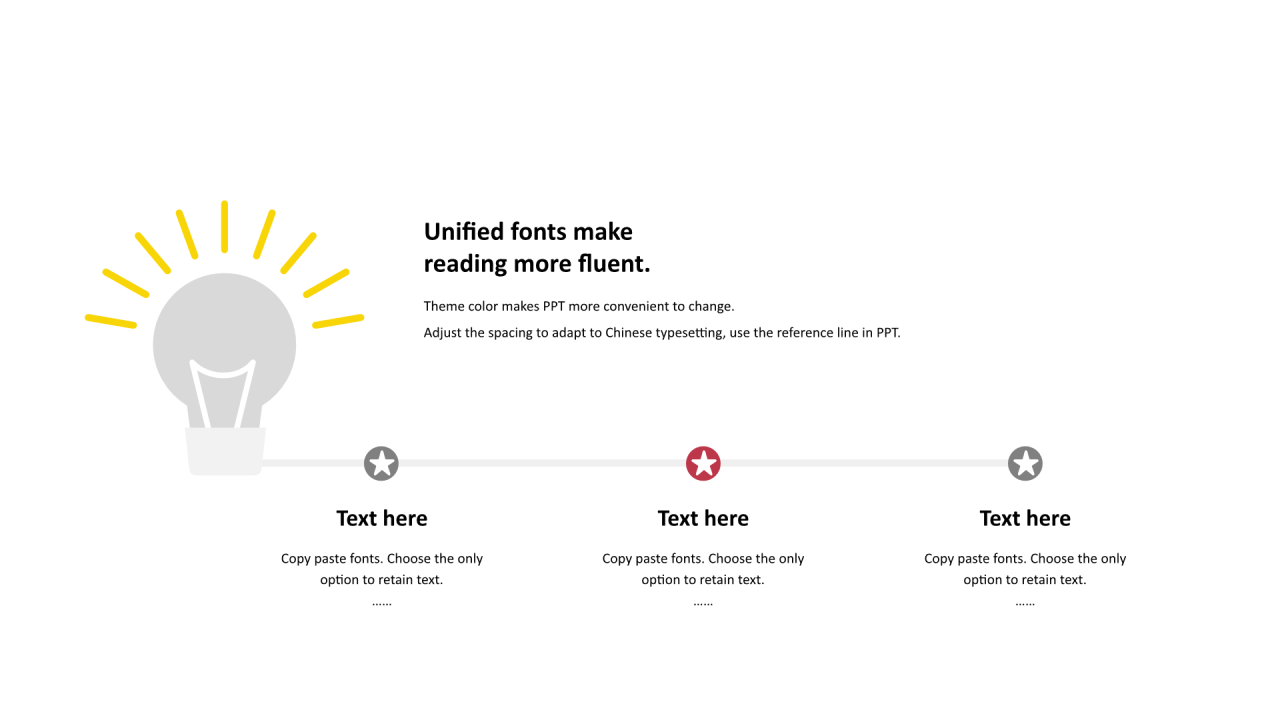 Unified fonts make reading more fluent.

Theme color makes PPT more convenient to change.

Adjust the spacing to adapt to Chinese typesetting, use the reference line in PPT.

Text here

Copy paste fonts. Choose the only option to retain text.

……

Text here

Copy paste fonts. Choose the only option to retain text.

……

Text here

Copy paste fonts. Choose the only option to retain text.

……